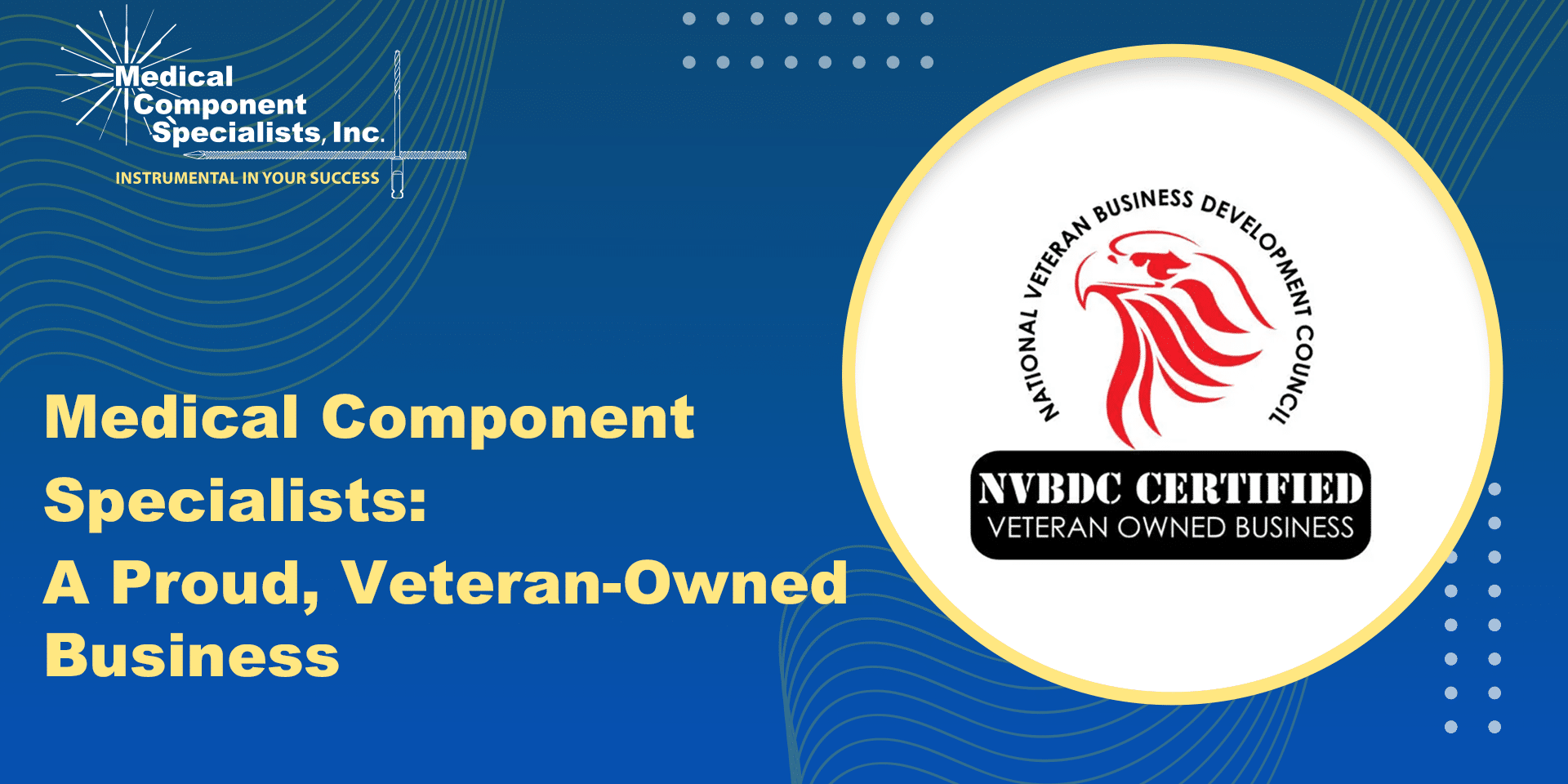 Medical Component Specialists, Inc.
INSTRUMENTAL IN YOUR SUCCESS

Medical Component Specialists:
A Proud, Veteran-Owned Business

NATIONAL VETERAN BUSINESS DEVELOPMENT COUNCIL
NVBDC CERTIFIED
VETERAN OWNED BUSINESS